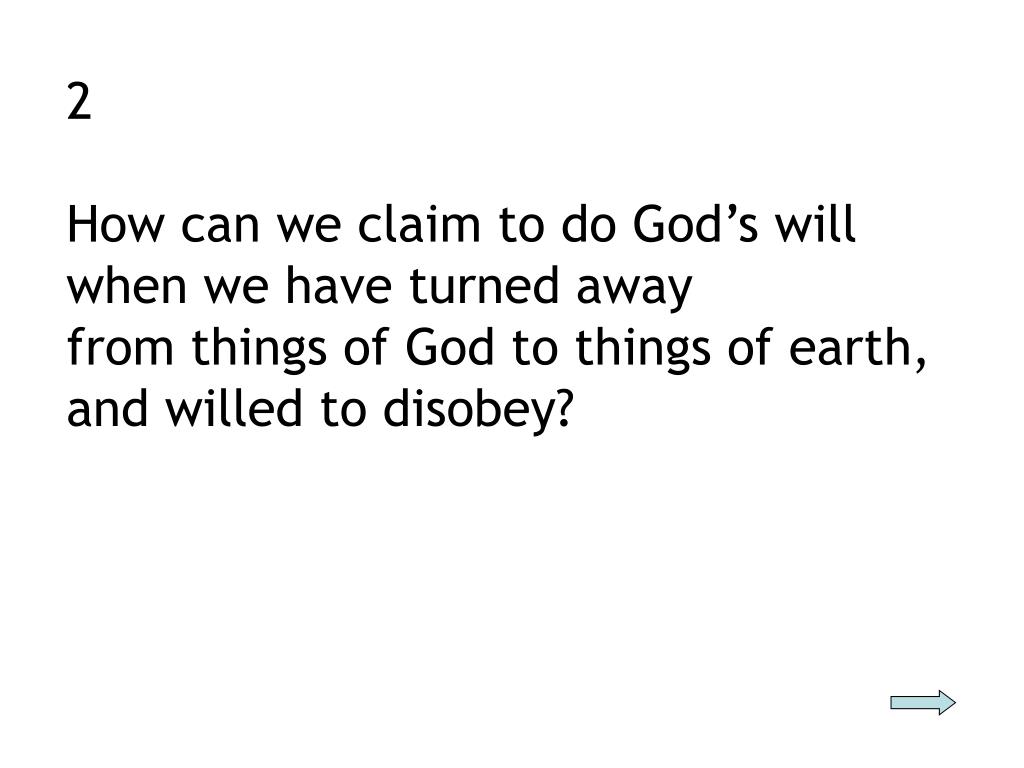 2

How can we claim to do God’s will
when we have turned away
from things of God to things of earth,
and willed to disobey?